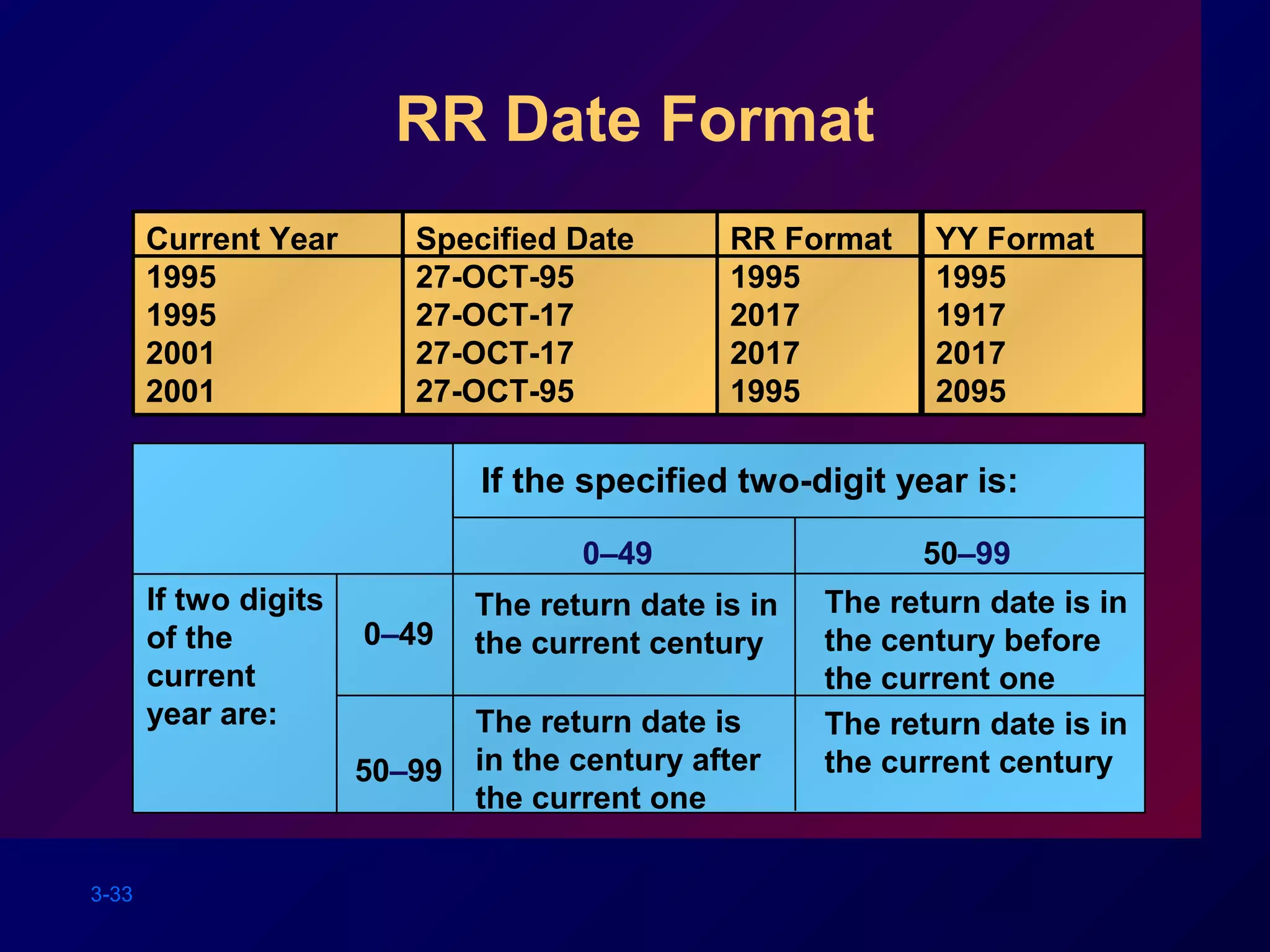 RR Date Format

| Current Year | Specified Date | RR Format | YY Format |
|---|---|---|---|
| 1995 | 27-OCT-95 | 1995 | 1995 |
| 1995 | 27-OCT-17 | 2017 | 1917 |
| 2001 | 27-OCT-17 | 2017 | 2017 |
| 2001 | 27-OCT-95 | 1995 | 2095 |

| | | If the specified two-digit year is: | |
|---|---|---|---|
| | | 0–49 | 50–99 |
| If two digits of the current year are: | 0–49 | The return date is in the current century | The return date is in the century before the current one |
| | 50–99 | The return date is in the century after the current one | The return date is in the current century |

3-33